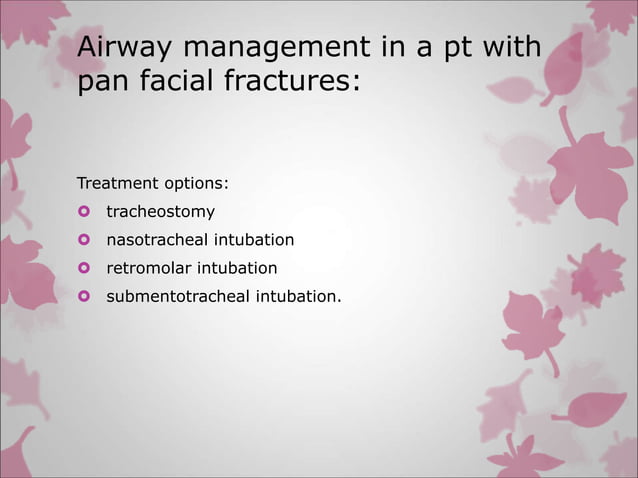 Airway management in a pt with pan facial fractures:

Treatment options:
- tracheostomy
- nasotracheal intubation
- retromolar intubation
- submentotracheal intubation.